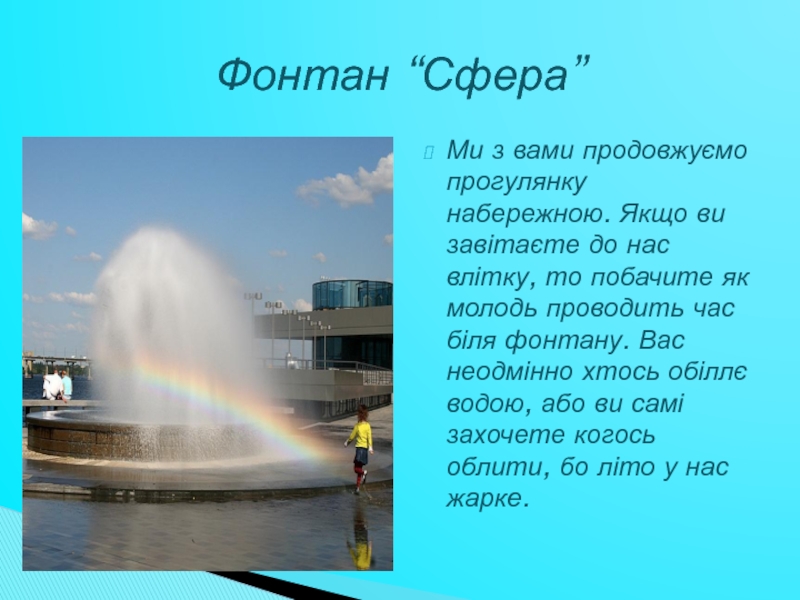 Фонтан “Сфера”

Ми з вами продовжуємо прогулянку набережною. Якщо ви завітаєте до нас влітку, то побачите як молодь проводить час біля фонтану. Вас неодмінно хтось обіллє водою, або ви самі захочете когось облити, бо літо у нас жарке.